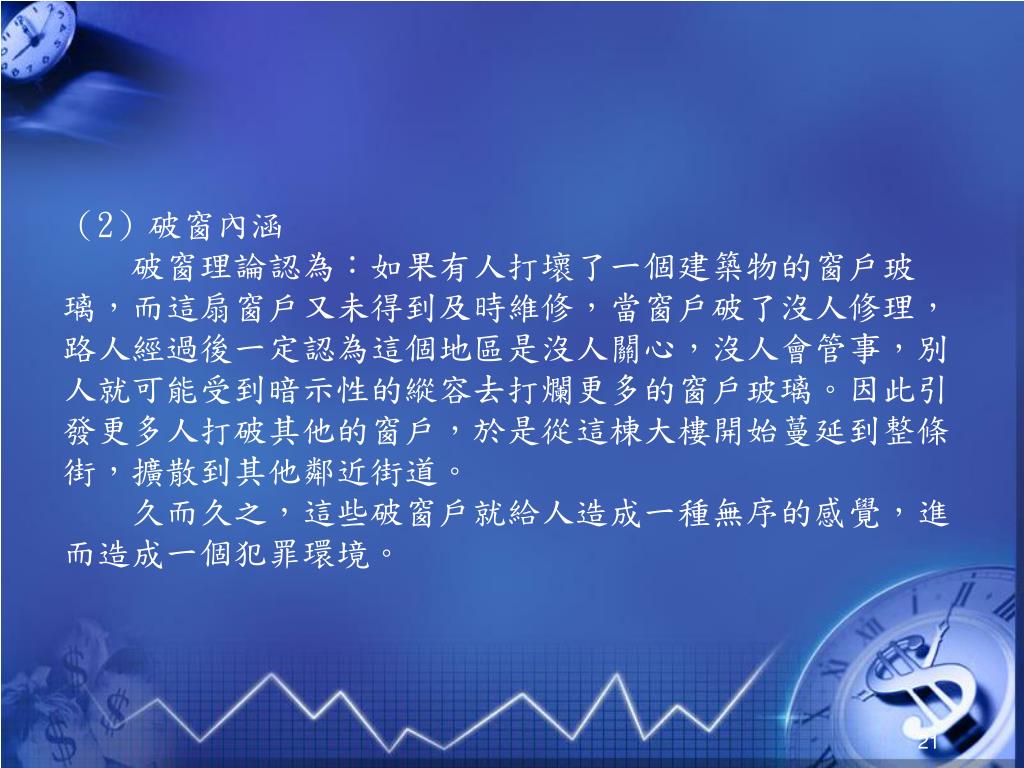 （2）破窗內涵

破窗理論認為：如果有人打壞了一個建築物的窗戶玻璃，而這扇窗戶又未得到及時維修，當窗戶破了沒人修理，路人經過後一定認為這個地區是沒人關心，沒人會管事，別人就可能受到暗示性的縱容去打爛更多的窗戶玻璃。因此引發更多人打破其他的窗戶，於是從這棟大樓開始蔓延到整條街，擴散到其他鄰近街道。

久而久之，這些破窗戶就給人造成一種無序的感覺，進而造成一個犯罪環境。

21